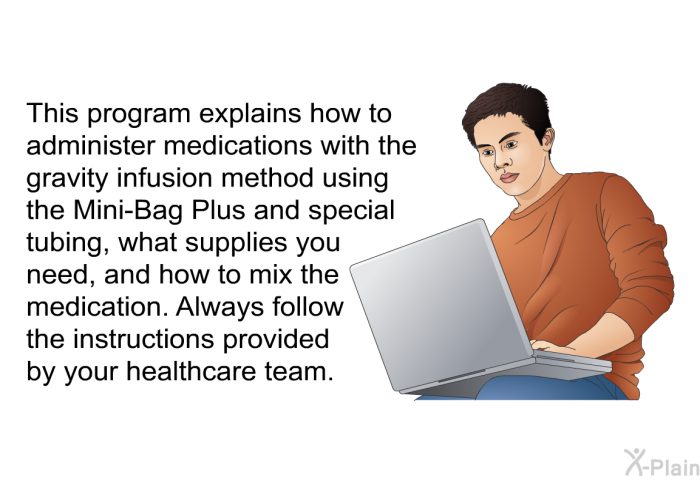 This program explains how to administer medications with the gravity infusion method using the Mini-Bag Plus and special tubing, what supplies you need, and how to mix the medication. Always follow the instructions provided by your healthcare team.

X-Plain